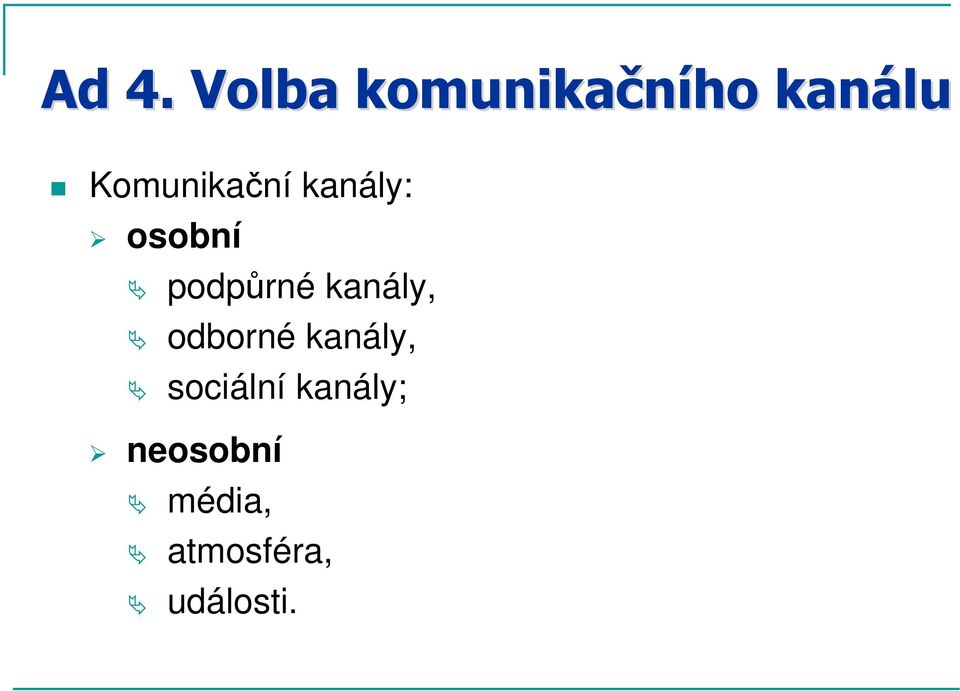 Ad 4. Volba komunikačního kanálu

Komunikační kanály:

osobní

podpůrné kanály,

odborné kanály,

sociální kanály;

neosobní

média,

atmosféra,

události.